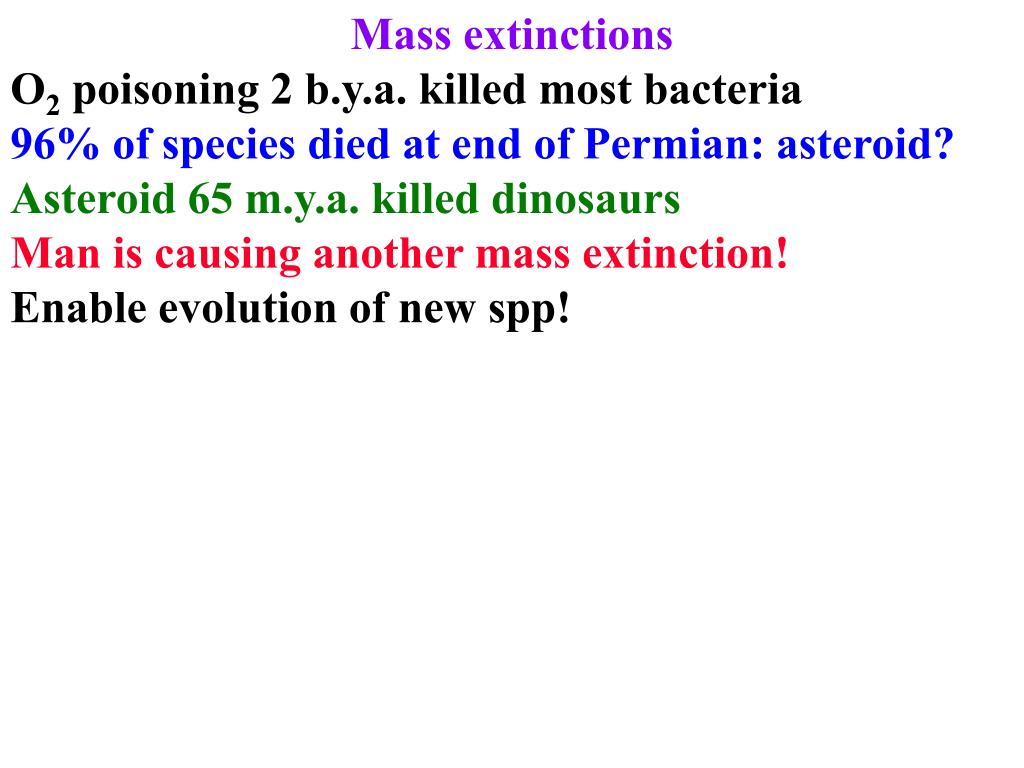 Mass extinctions

$O_2$ poisoning 2 b.y.a. killed most bacteria

96% of species died at end of Permian: asteroid?

Asteroid 65 m.y.a. killed dinosaurs

Man is causing another mass extinction!

Enable evolution of new spp!